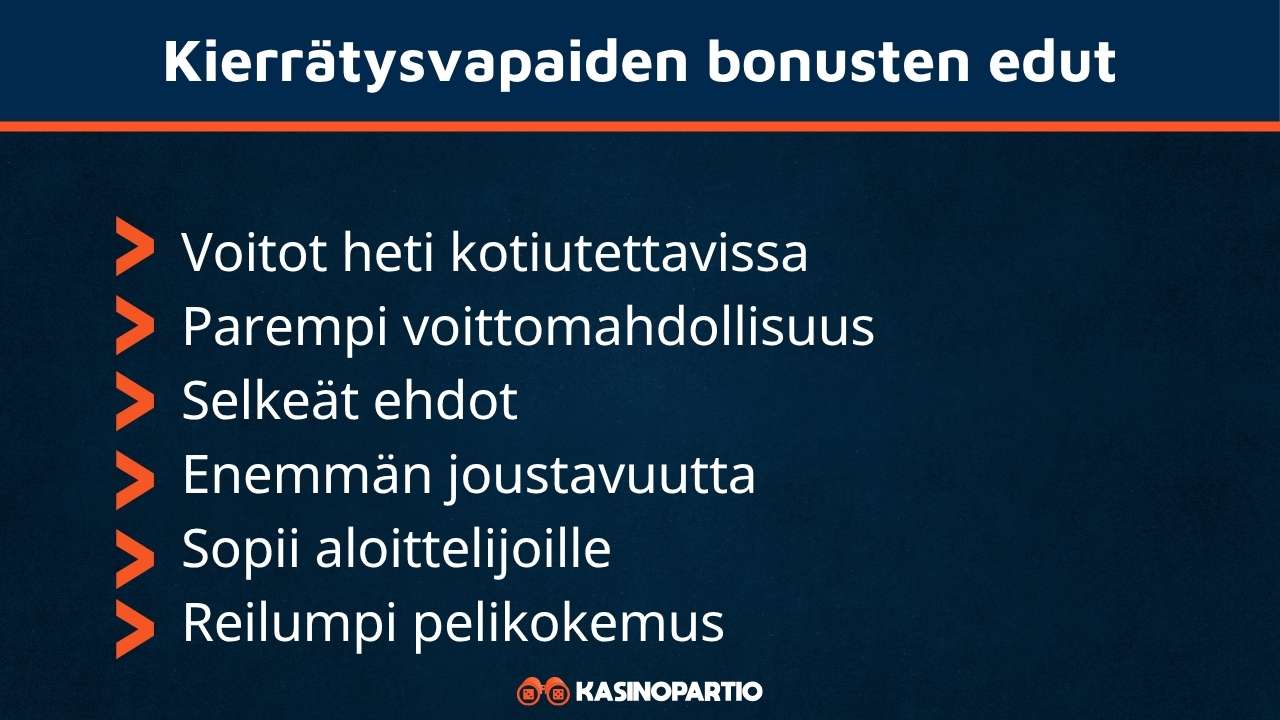 Kierrätysvapaiden bonusten edut

Voitot heti kotiutettavissa
Parempi voittomahdollisuus
Selkeät ehdot
Enemmän joustavuutta
Sopii aloittelijoille
Reilumpi pelikokemus

KASINOPARTIO